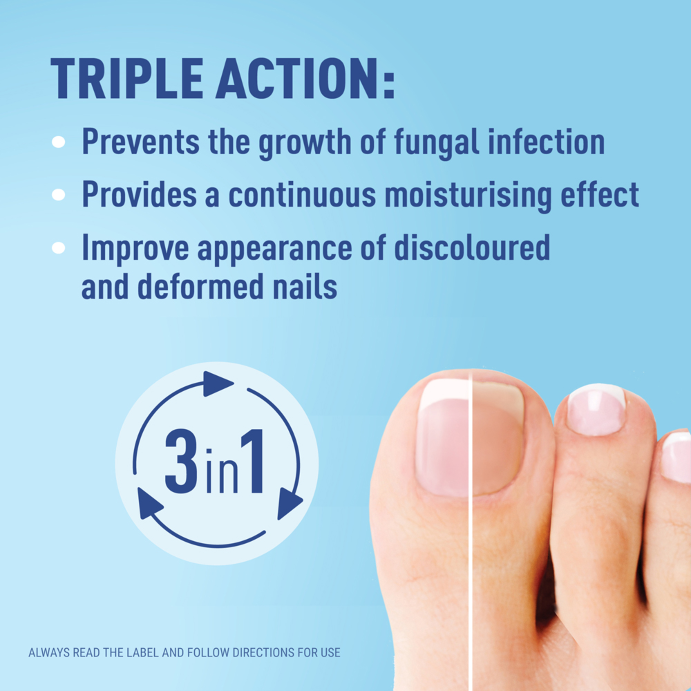 TRIPLE ACTION:

• Prevents the growth of fungal infection
• Provides a continuous moisturising effect
• Improve appearance of discoloured and deformed nails

3in1

ALWAYS READ THE LABEL AND FOLLOW DIRECTIONS FOR USE